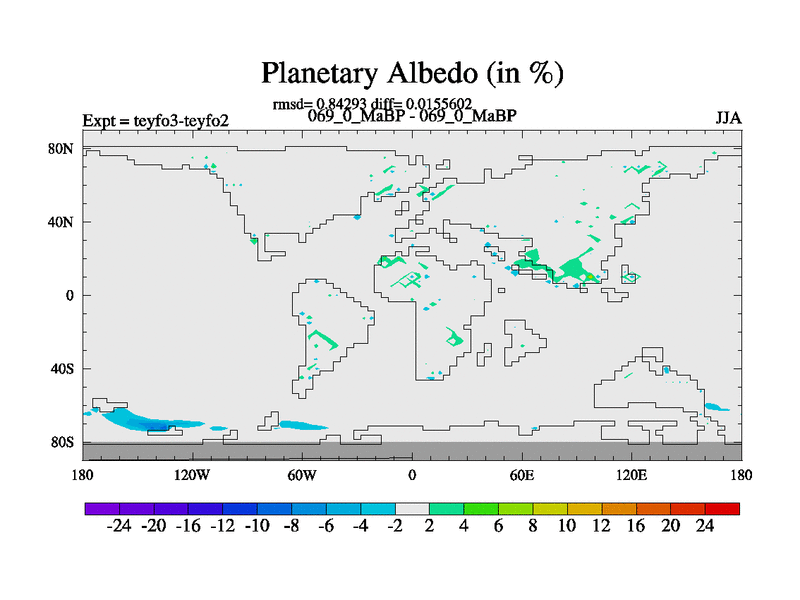 Planetary Albedo (in %)

rmsd= 0.84293 diff= 0.0155602

Expt = teyfo3-teyfo2

069_0_MaBP - 069_0_MaBP

JJA

80N
40N
0
40S
80S

180
120W
60W
0
60E
120E
180

-24 -20 -16 -12 -10 -8 -6 -4 -2 2 4 6 8 10 12 16 20 24